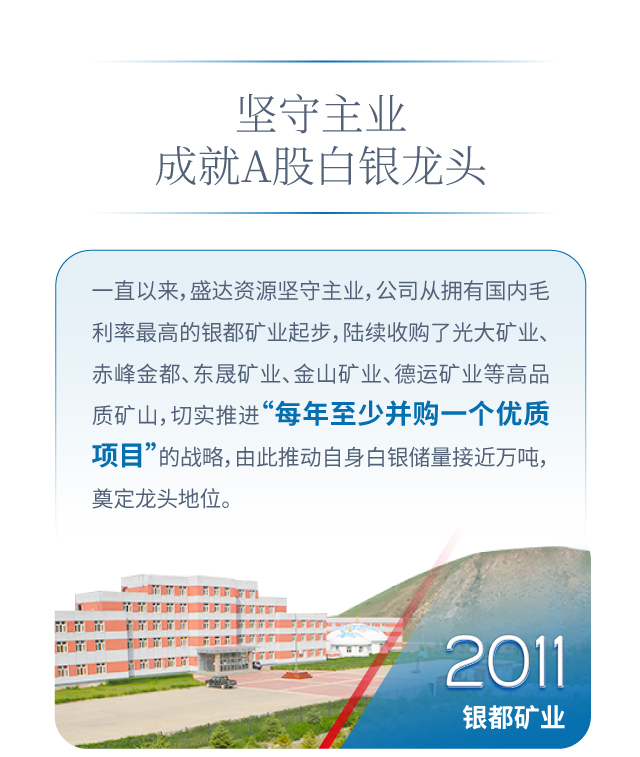 坚守主业
成就A股白银龙头

一直以来，盛达资源坚守主业，公司从拥有国内毛利率最高的银都矿业起步，陆续收购了光大矿业、赤峰金都、东晟矿业、金山矿业、德运矿业等高品质矿山，切实推进“每年至少并购一个优质项目”的战略，由此推动自身白银储量接近万吨，奠定龙头地位。

2011
银都矿业